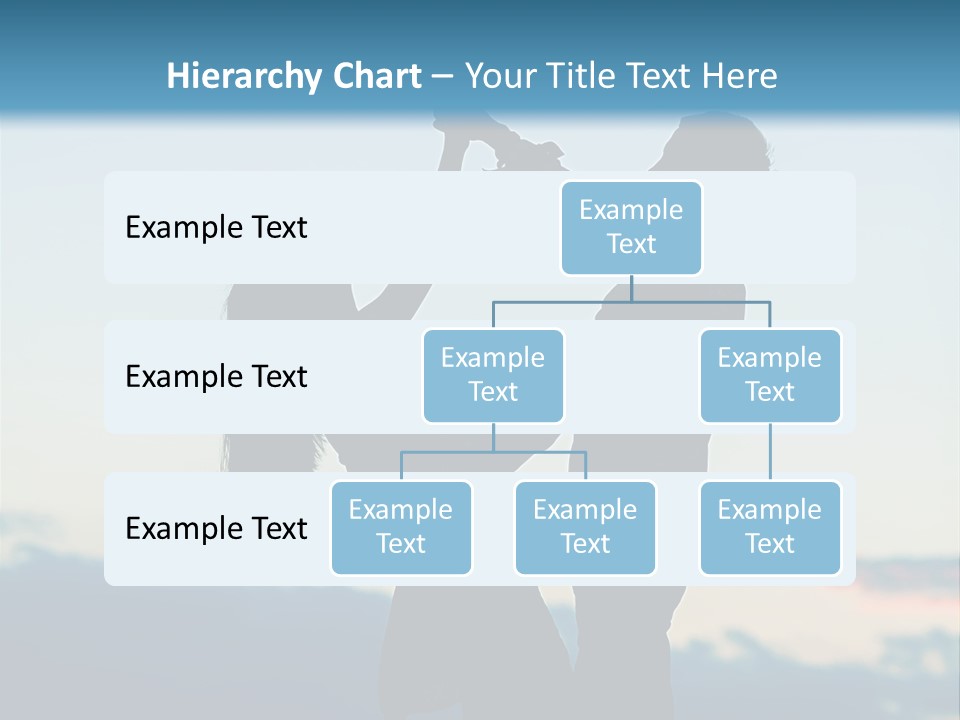 Hierarchy Chart – Your Title Text Here

Example Text

Example Text

Example Text

Example Text

Example Text

Example Text

Example Text

Example Text

Example Text